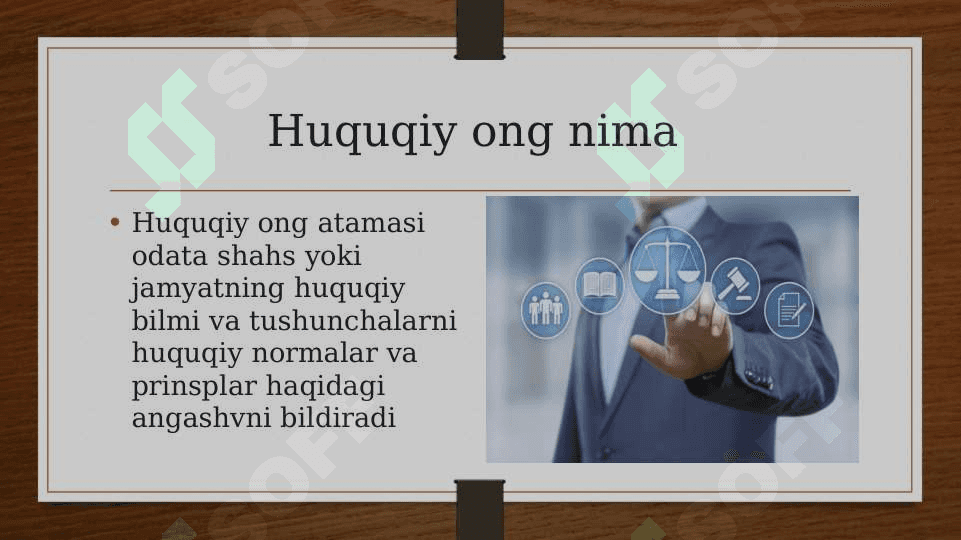 Huquqiy ong nima

• Huquqiy ong atamasi odata shahs yoki jamyatning huquqiy bilmi va tushunchalarni huquqiy normalar va prinsplar haqidagi angashvni bildiradi